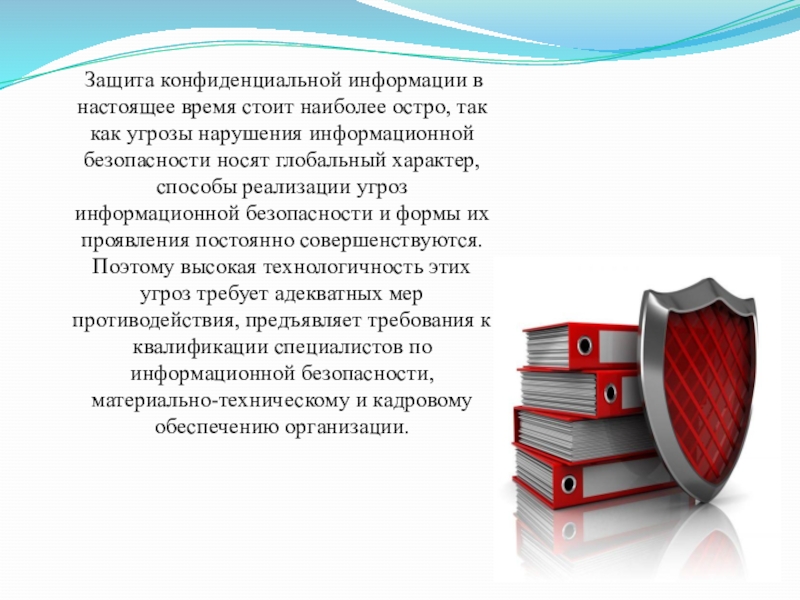 Защита конфиденциальной информации в настоящее время стоит наиболее остро, так как угрозы нарушения информационной безопасности носят глобальный характер, способы реализации угроз информационной безопасности и формы их проявления постоянно совершенствуются. Поэтому высокая технологичность этих угроз требует адекватных мер противодействия, предъявляет требования к квалификации специалистов по информационной безопасности, материально-техническому и кадровому обеспечению организации.